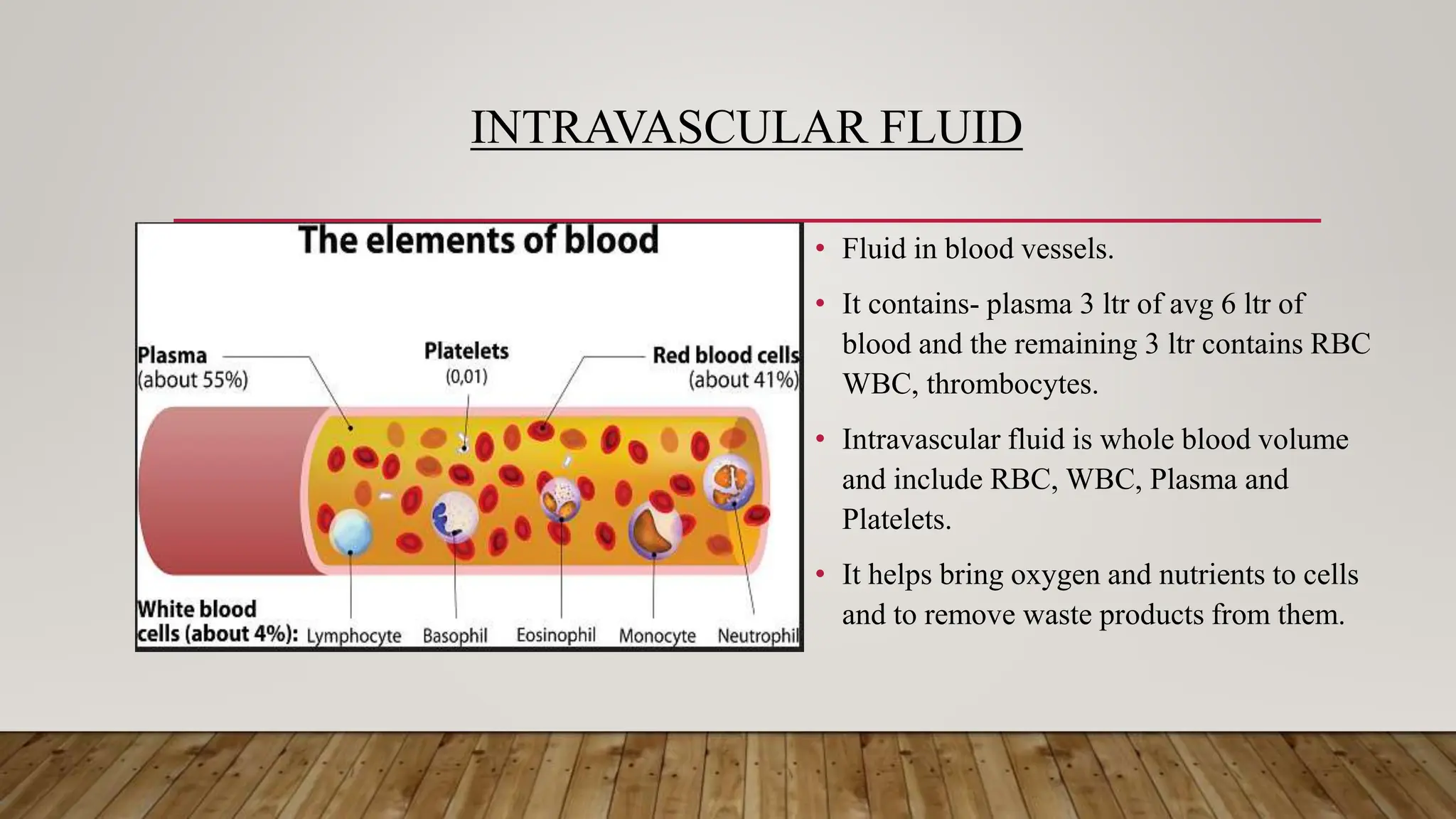 INTRAVASCULAR FLUID

The elements of blood

Plasma
(about 55%)

Platelets
(0,01)

Red blood cells
(about 41%)

White blood cells (about 4%): Lymphocyte Basophil Eosinophil Monocyte Neutrophil

• Fluid in blood vessels.

• It contains- plasma 3 ltr of avg 6 ltr of blood and the remaining 3 ltr contains RBC WBC, thrombocytes.

• Intravascular fluid is whole blood volume and include RBC, WBC, Plasma and Platelets.

• It helps bring oxygen and nutrients to cells and to remove waste products from them.